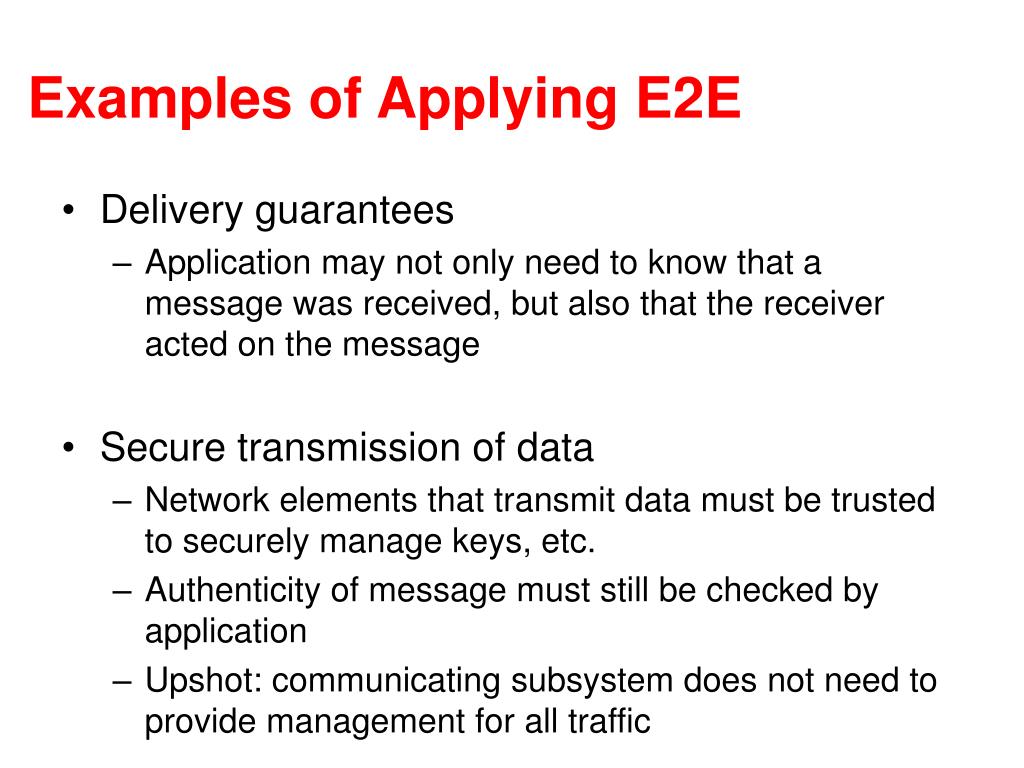 Examples of Applying E2E

• Delivery guarantees
– Application may not only need to know that a message was received, but also that the receiver acted on the message

• Secure transmission of data
– Network elements that transmit data must be trusted to securely manage keys, etc.
– Authenticity of message must still be checked by application
– Upshot: communicating subsystem does not need to provide management for all traffic